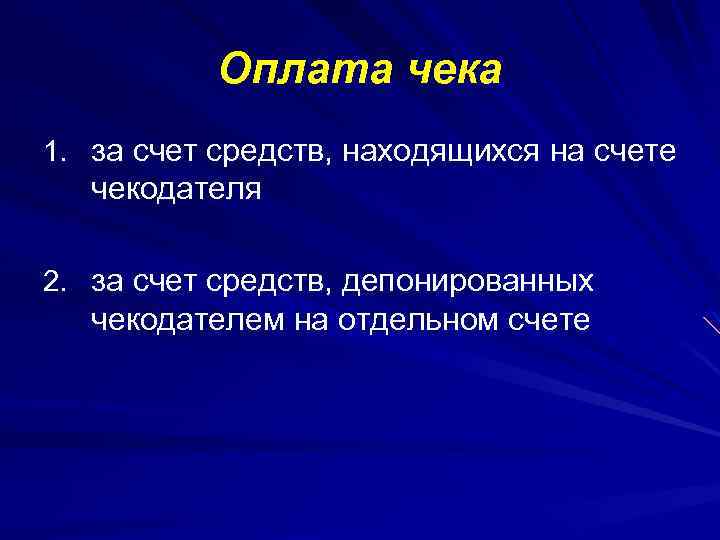 Оплата чека

1. за счет средств, находящихся на счете чекодателя

2. за счет средств, депонированных чекодателем на отдельном счете